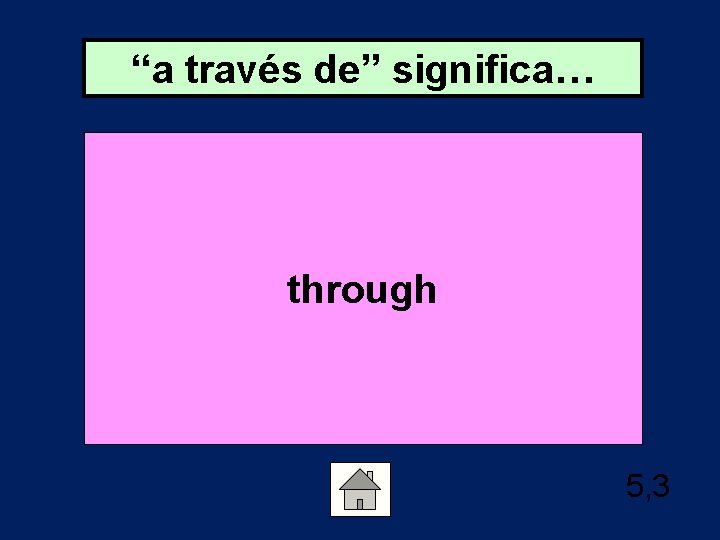 “a través de” significa…

through

5,3